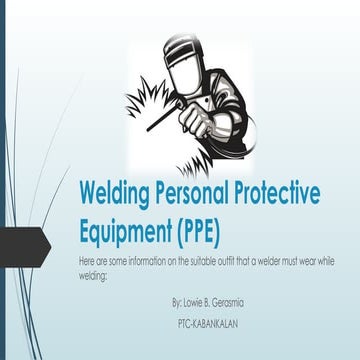 Welding Personal Protective Equipment (PPE)

Here are some information on the suitable outfit that a welder must wear while welding:

By: Lowie B. Gerasmia

PTC-KABANKALAN